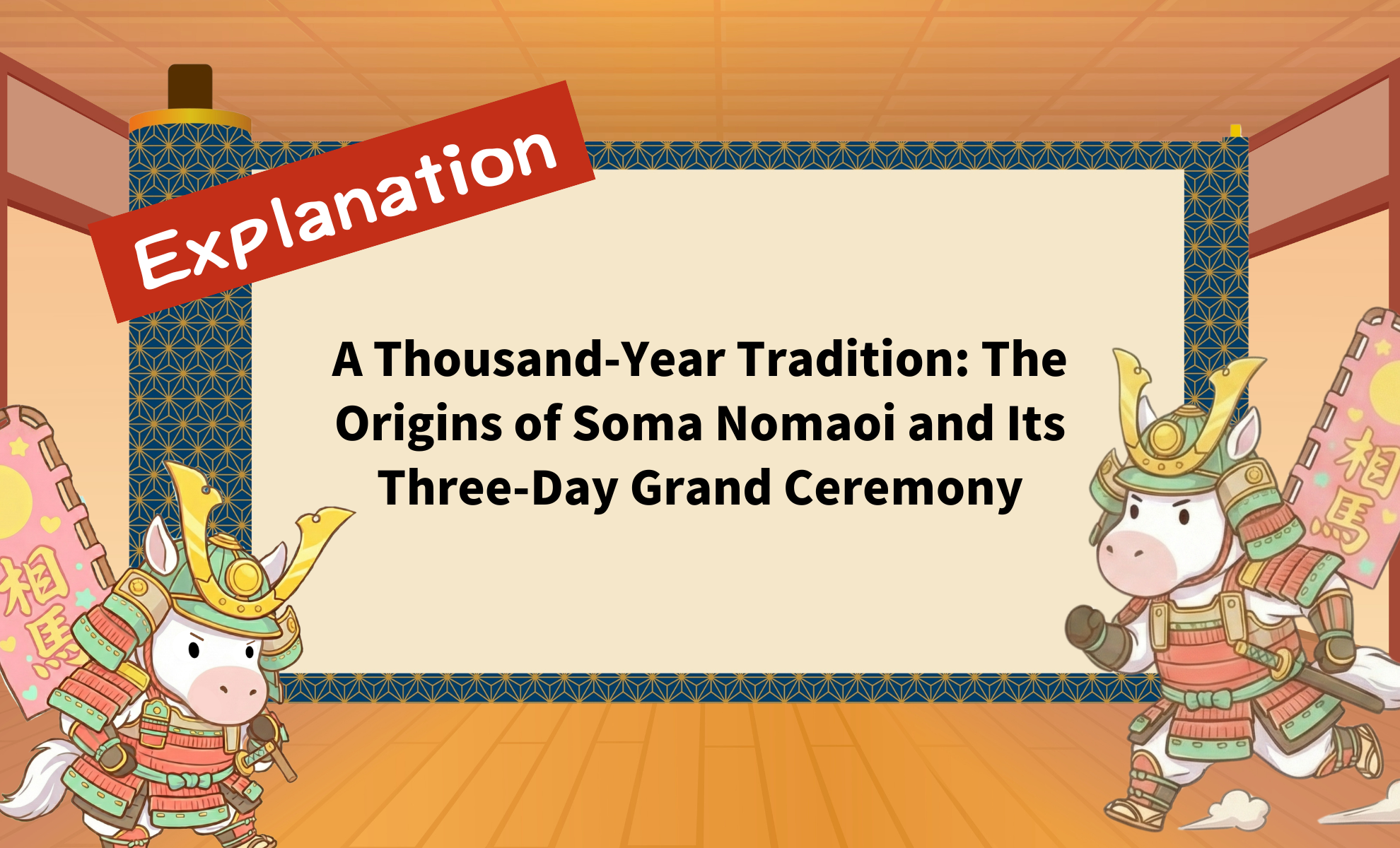 Explanation

A Thousand-Year Tradition: The Origins of Soma Nomaoi and Its Three-Day Grand Ceremony

相馬

相馬